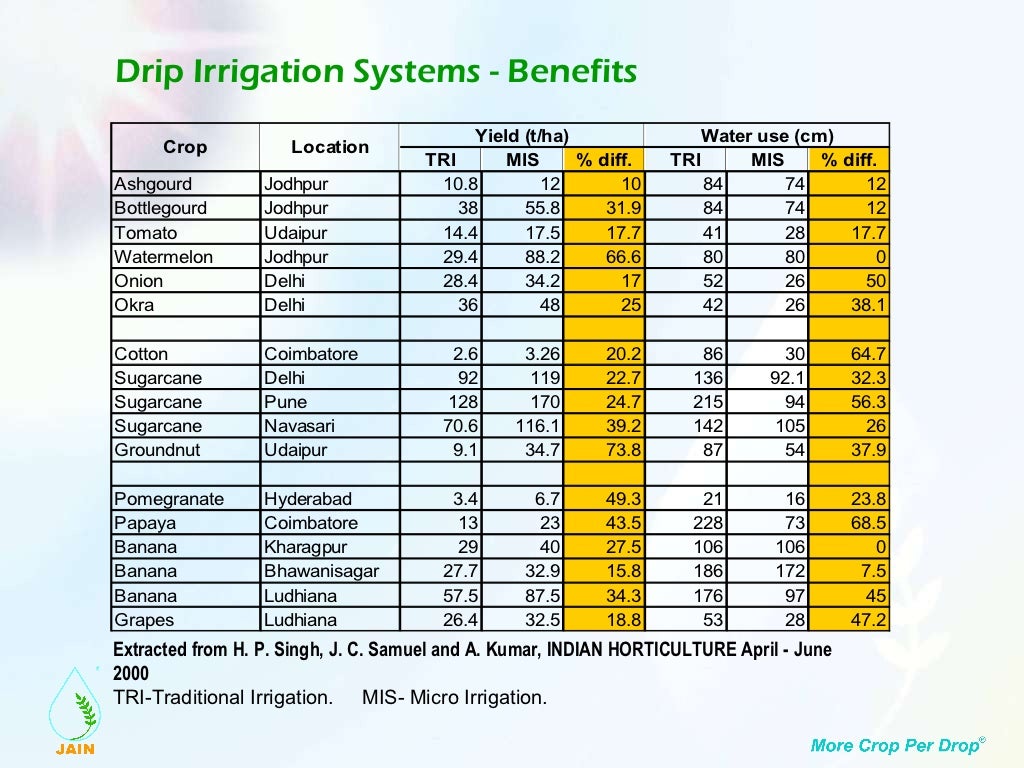 Drip Irrigation Systems - Benefits

| Crop | Location | Yield (t/ha) TRI | Yield (t/ha) MIS | Yield (t/ha) % diff. | Water use (cm) TRI | Water use (cm) MIS | Water use (cm) % diff. |
|---|---|---|---|---|---|---|---|
| Ashgourd | Jodhpur | 10.8 | 12 | 10 | 84 | 74 | 12 |
| Bottlegourd | Jodhpur | 38 | 55.8 | 31.9 | 84 | 74 | 12 |
| Tomato | Udaipur | 14.4 | 17.5 | 17.7 | 41 | 28 | 17.7 |
| Watermelon | Jodhpur | 29.4 | 88.2 | 66.6 | 80 | 80 | 0 |
| Onion | Delhi | 28.4 | 34.2 | 17 | 52 | 26 | 50 |
| Okra | Delhi | 36 | 48 | 25 | 42 | 26 | 38.1 |
| | | | | | | | |
| Cotton | Coimbatore | 2.6 | 3.26 | 20.2 | 86 | 30 | 64.7 |
| Sugarcane | Delhi | 92 | 119 | 22.7 | 136 | 92.1 | 32.3 |
| Sugarcane | Pune | 128 | 170 | 24.7 | 215 | 94 | 56.3 |
| Sugarcane | Navasari | 70.6 | 116.1 | 39.2 | 142 | 105 | 26 |
| Groundnut | Udaipur | 9.1 | 34.7 | 73.8 | 87 | 54 | 37.9 |
| | | | | | | | |
| Pomegranate | Hyderabad | 3.4 | 6.7 | 49.3 | 21 | 16 | 23.8 |
| Papaya | Coimbatore | 13 | 23 | 43.5 | 228 | 73 | 68.5 |
| Banana | Kharagpur | 29 | 40 | 27.5 | 106 | 106 | 0 |
| Banana | Bhawanisagar | 27.7 | 32.9 | 15.8 | 186 | 172 | 7.5 |
| Banana | Ludhiana | 57.5 | 87.5 | 34.3 | 176 | 97 | 45 |
| Grapes | Ludhiana | 26.4 | 32.5 | 18.8 | 53 | 28 | 47.2 |

Extracted from H. P. Singh, J. C. Samuel and A. Kumar, INDIAN HORTICULTURE April - June 2000

TRI-Traditional Irrigation. MIS- Micro Irrigation.

JAIN

More Crop Per Drop©